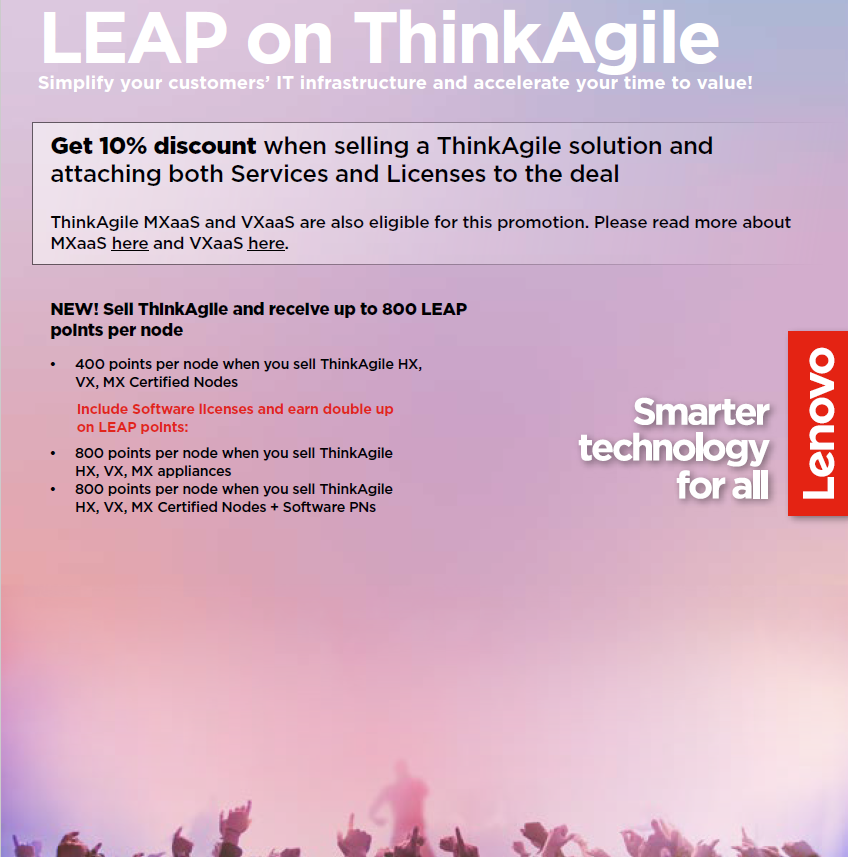 LEAP on ThinkAgile

Simplify your customers' IT infrastructure and accelerate your time to value!

Get 10% discount when selling a ThinkAgile solution and attaching both Services and Licenses to the deal

ThinkAgile MXaaS and VXaaS are also eligible for this promotion. Please read more about MXaaS here and VXaaS here.

NEW! Sell ThinkAgile and receive up to 800 LEAP points per node

• 400 points per node when you sell ThinkAgile HX, VX, MX Certified Nodes

Include Software licenses and earn double up on LEAP points:

• 800 points per node when you sell ThinkAgile HX, VX, MX appliances
• 800 points per node when you sell ThinkAgile HX, VX, MX Certified Nodes + Software PNs

Smarter technology for all

Lenovo